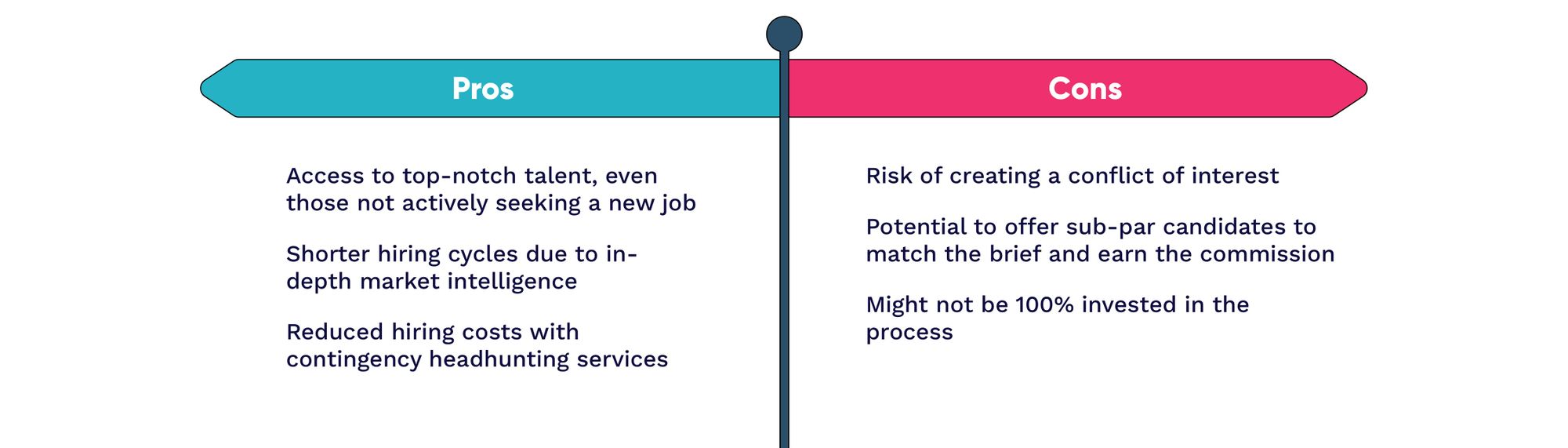 Pros

Access to top-notch talent, even those not actively seeking a new job

Shorter hiring cycles due to in-depth market intelligence

Reduced hiring costs with contingency headhunting services

Cons

Risk of creating a conflict of interest

Potential to offer sub-par candidates to match the brief and earn the commission

Might not be 100% invested in the process